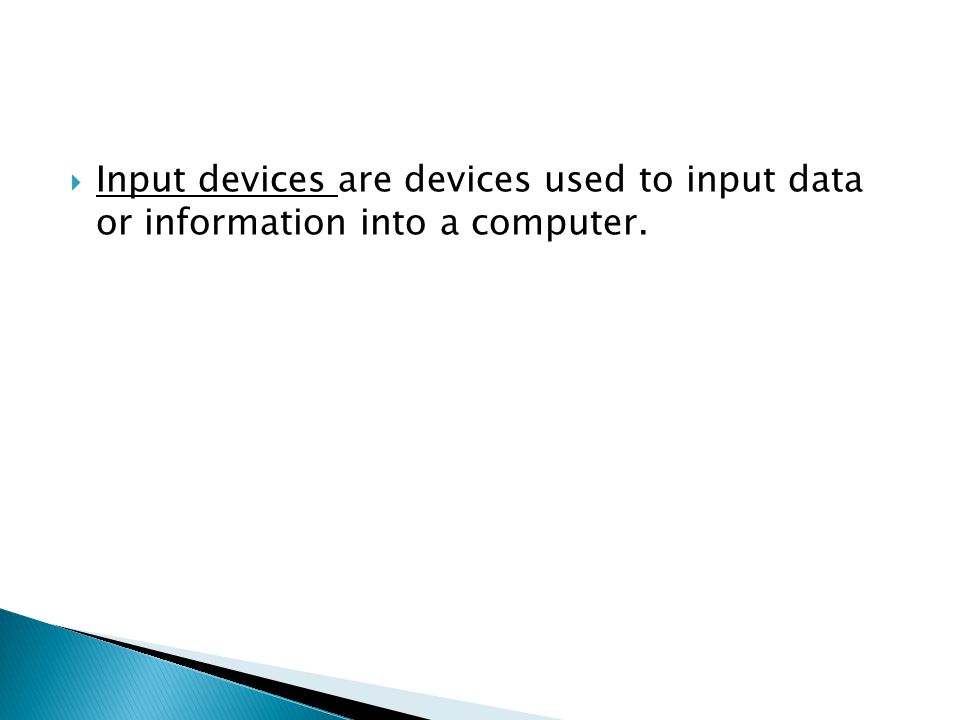 Input devices are devices used to input data or information into a computer.